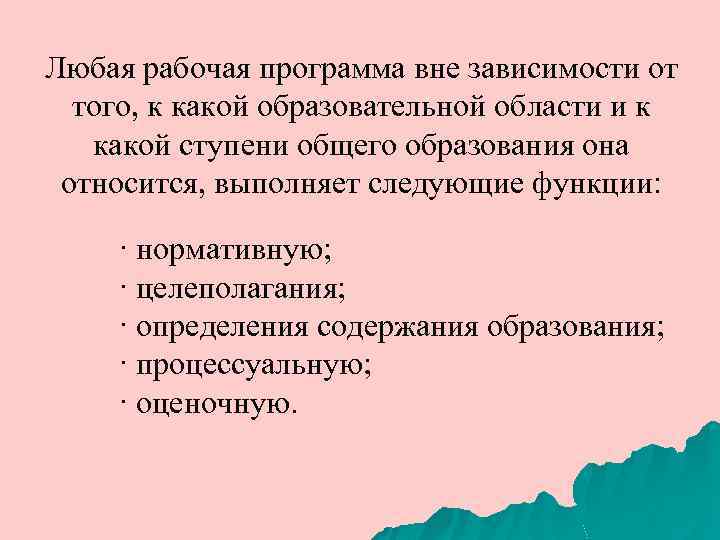 Любая рабочая программа вне зависимости от того, к какой образовательной области и к какой ступени общего образования она относится, выполняет следующие функции:

· нормативную;
· целеполагания;
· определения содержания образования;
· процессуальную;
· оценочную.